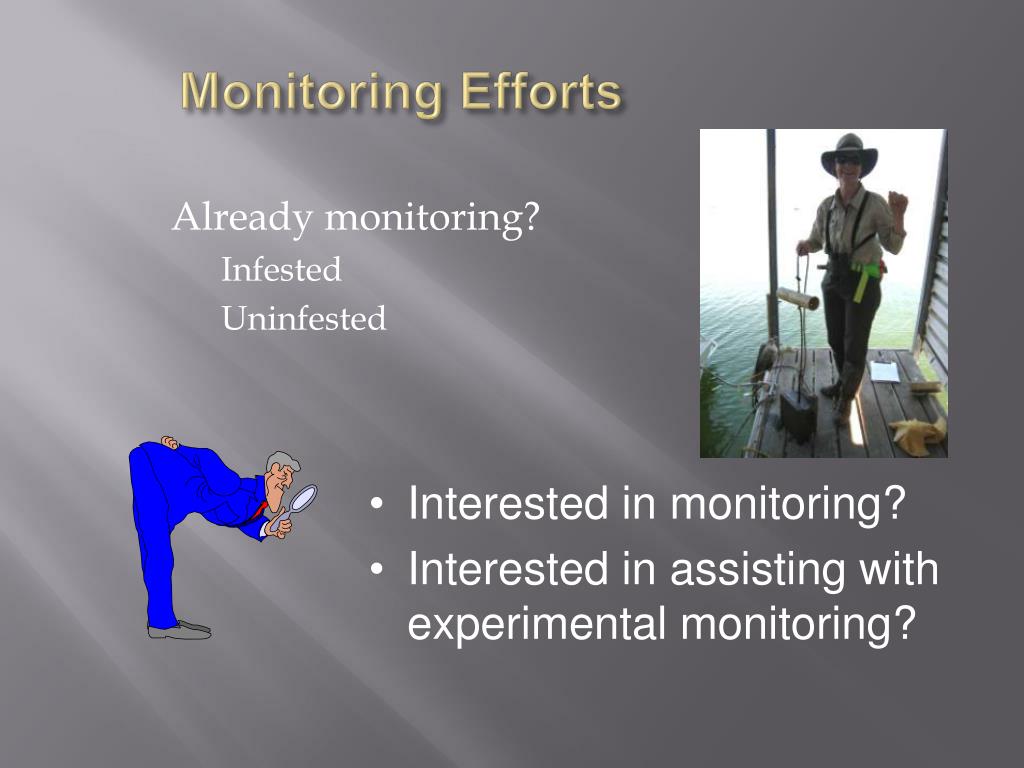 Monitoring Efforts

Already monitoring?
Infested
Uninfested

• Interested in monitoring?
• Interested in assisting with experimental monitoring?